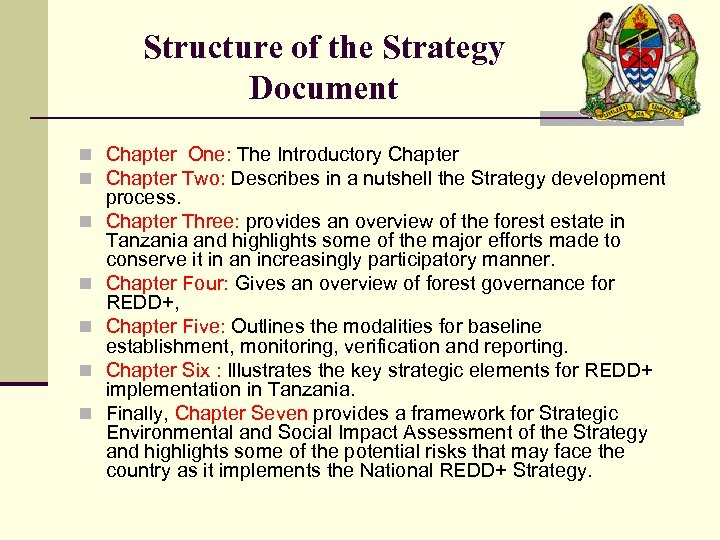 Structure of the Strategy Document

UHURU NA UMOJA

- Chapter One: The Introductory Chapter
- Chapter Two: Describes in a nutshell the Strategy development process.
- Chapter Three: provides an overview of the forest estate in Tanzania and highlights some of the major efforts made to conserve it in an increasingly participatory manner.
- Chapter Four: Gives an overview of forest governance for REDD+,
- Chapter Five: Outlines the modalities for baseline establishment, monitoring, verification and reporting.
- Chapter Six : Illustrates the key strategic elements for REDD+ implementation in Tanzania.
- Finally, Chapter Seven provides a framework for Strategic Environmental and Social Impact Assessment of the Strategy and highlights some of the potential risks that may face the country as it implements the National REDD+ Strategy.